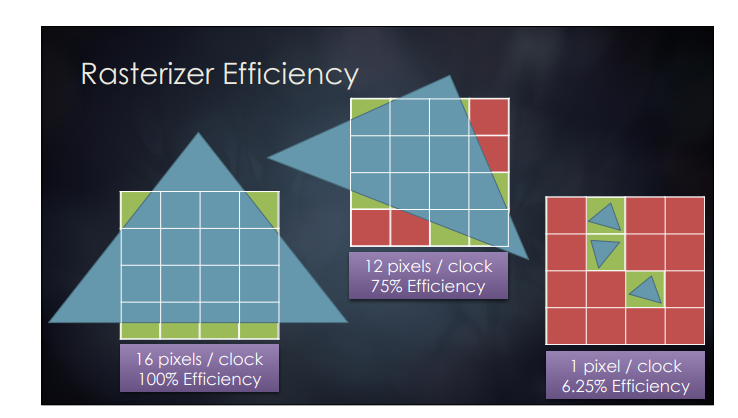 Rasterizer Efficiency

16 pixels / clock
100% Efficiency

12 pixels / clock
75% Efficiency

1 pixel / clock
6.25% Efficiency